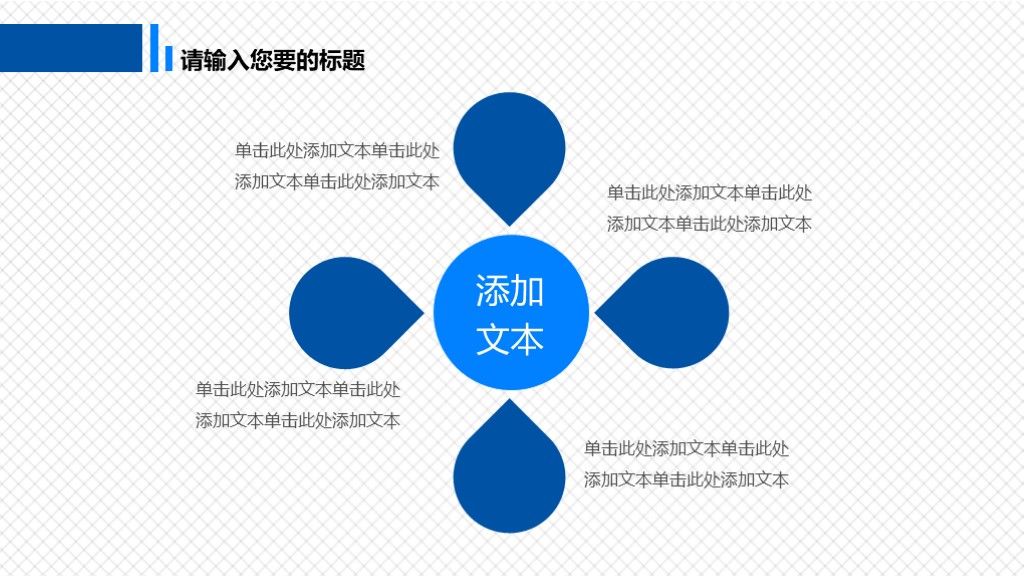 请输入您要的标题

单击此处添加文本单击此处添加文本单击此处添加文本

单击此处添加文本单击此处添加文本单击此处添加文本

添加文本

单击此处添加文本单击此处添加文本单击此处添加文本

单击此处添加文本单击此处添加文本单击此处添加文本